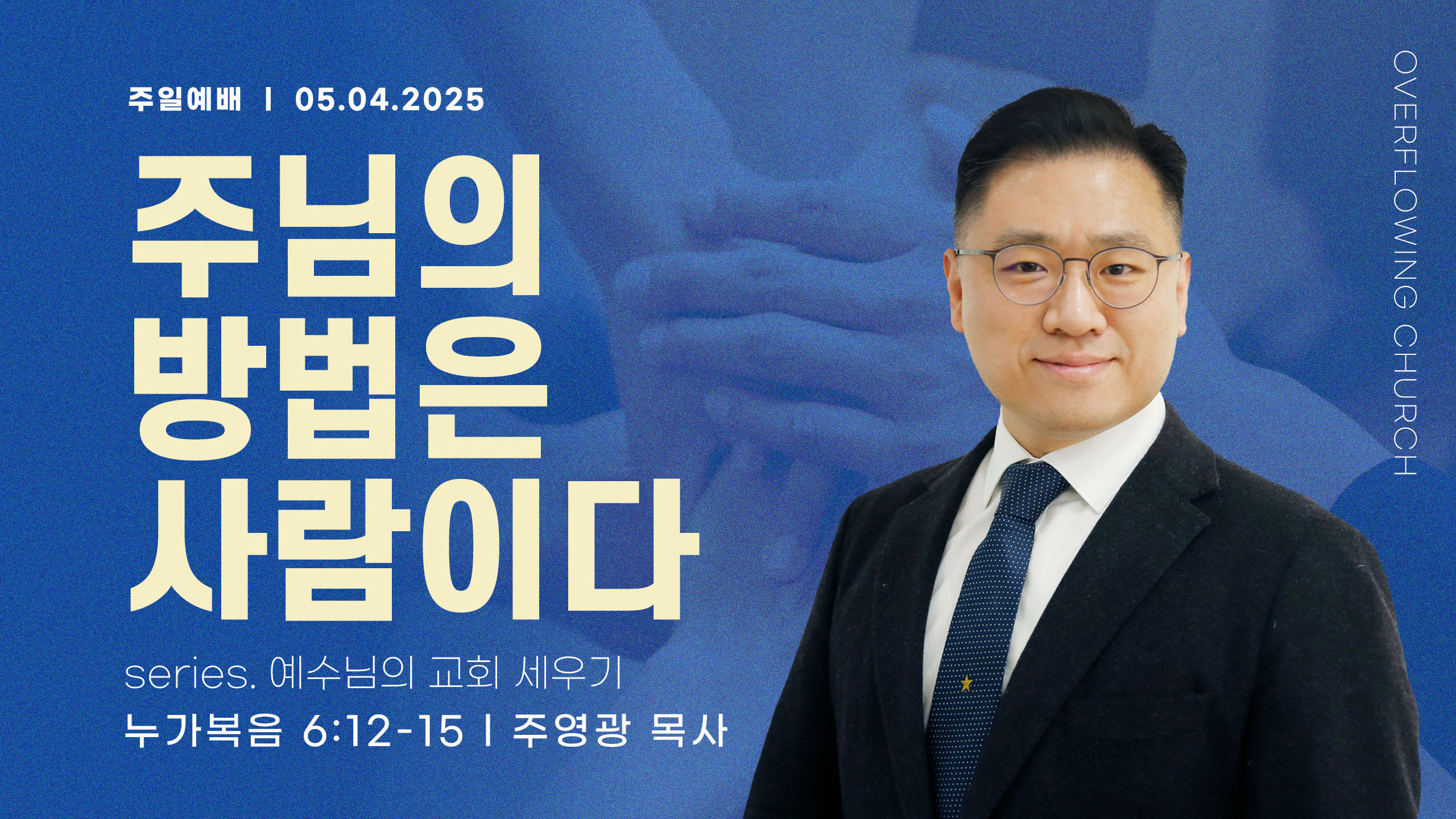 주일예배 I 05.04.2025

주님의
방법은
사람이다

series. 예수님의 교회 세우기

누가복음 6:12-15 I 주영광 목사

OVERFLOWING CHURCH